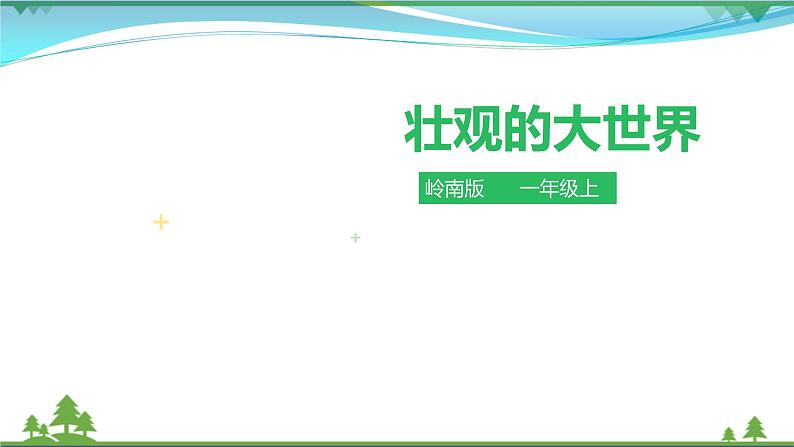 壮观的大世界

岭南版　　一年级上